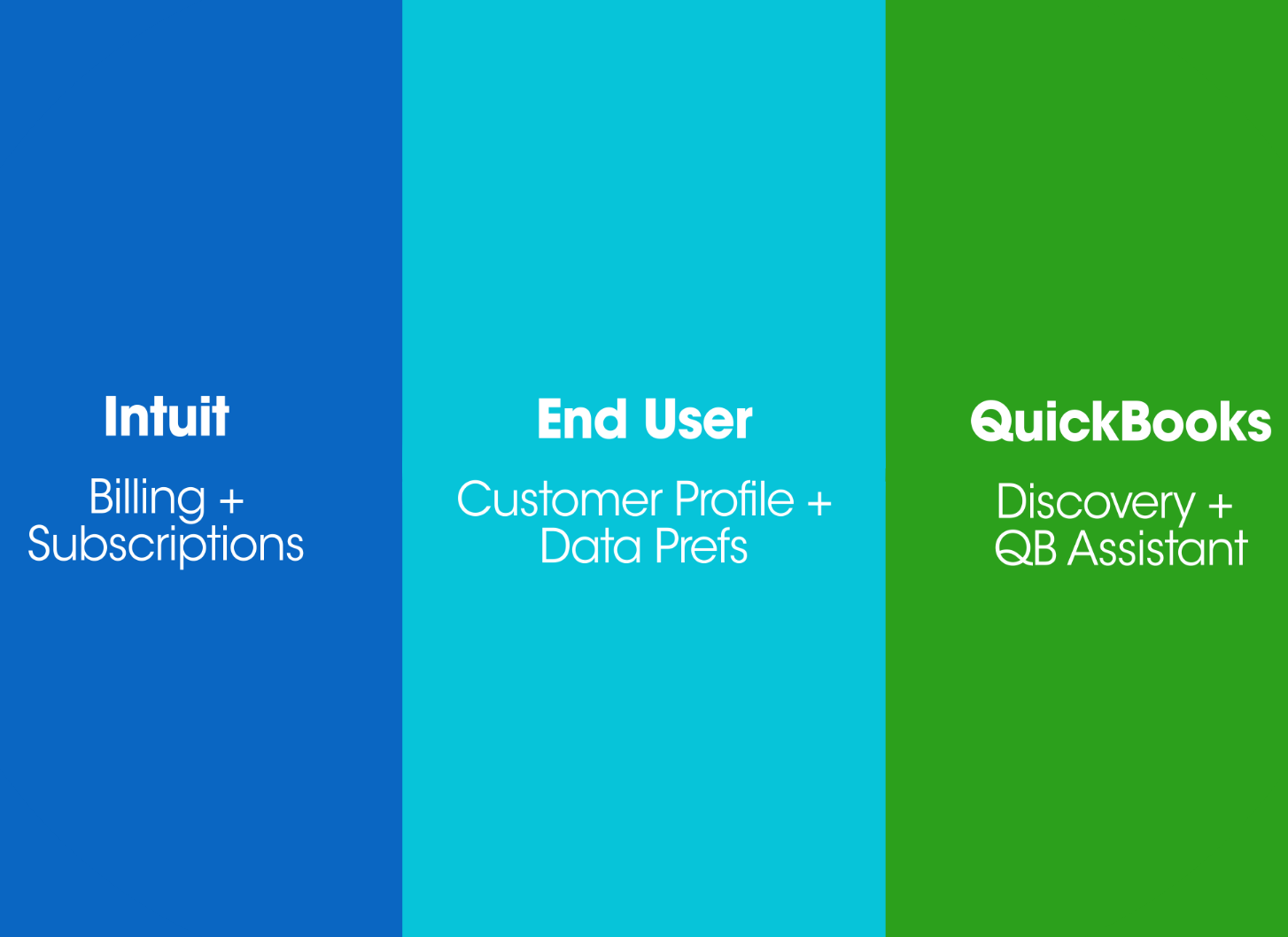 Intuit

Billing + Subscriptions

End User

Customer Profile + Data Prefs

QuickBooks

Discovery + QB Assistant